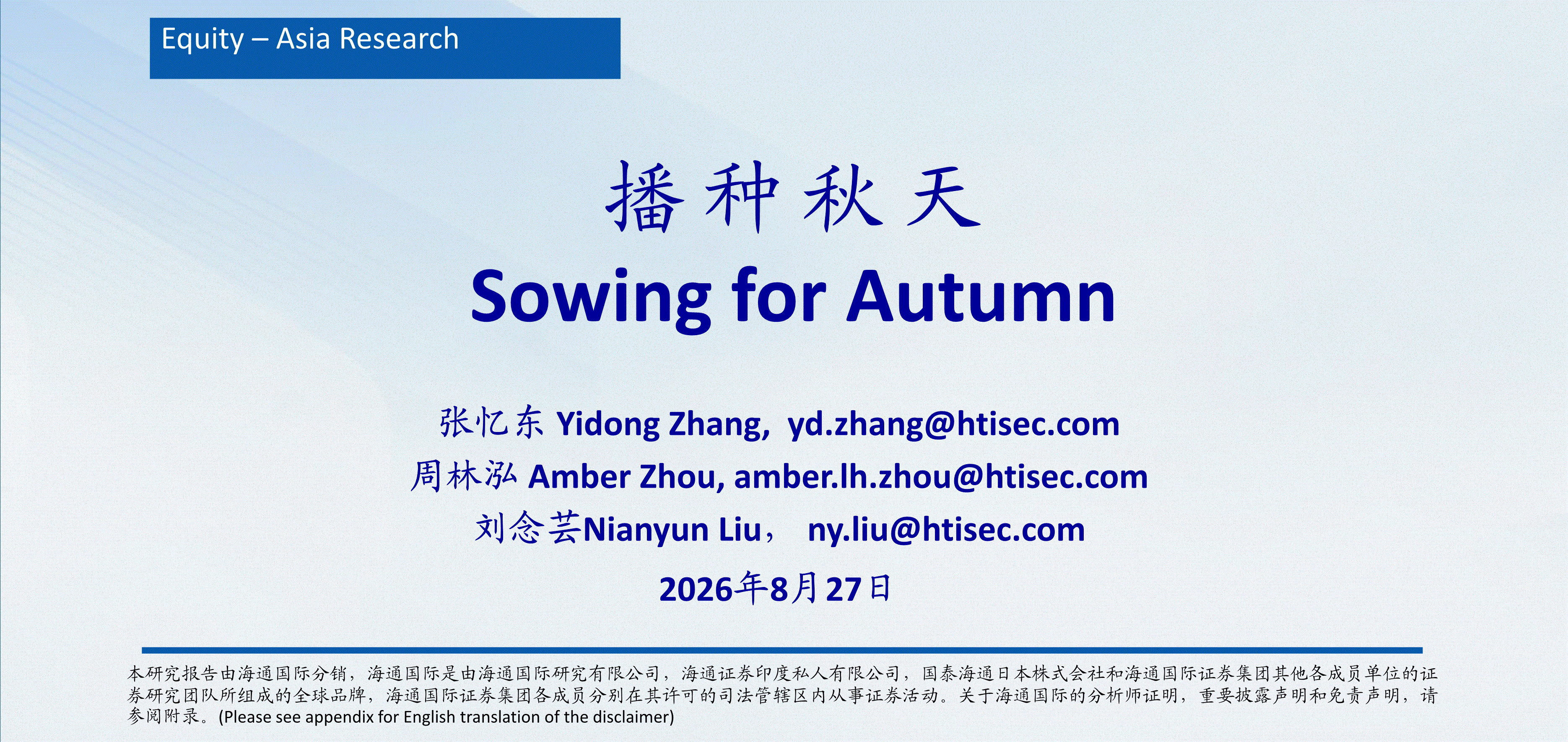 Equity – Asia Research

播种秋天

Sowing for Autumn

张忆东 Yidong Zhang, yd.zhang@htisec.com

周林泓 Amber Zhou, amber.lh.zhou@htisec.com

刘念芸Nianyun Liu， ny.liu@htisec.com

2026年8月27日

本研究报告由海通国际分销，海通国际是由海通国际研究有限公司，海通证券印度私人有限公司，国泰海通日本株式会社和海通国际证券集团其他各成员单位的证券研究团队所组成的全球品牌，海通国际证券集团各成员分别在其许可的司法管辖区内从事证券活动。关于海通国际的分析师证明，重要披露声明和免责声明，请参阅附录。(Please see appendix for English translation of the disclaimer)